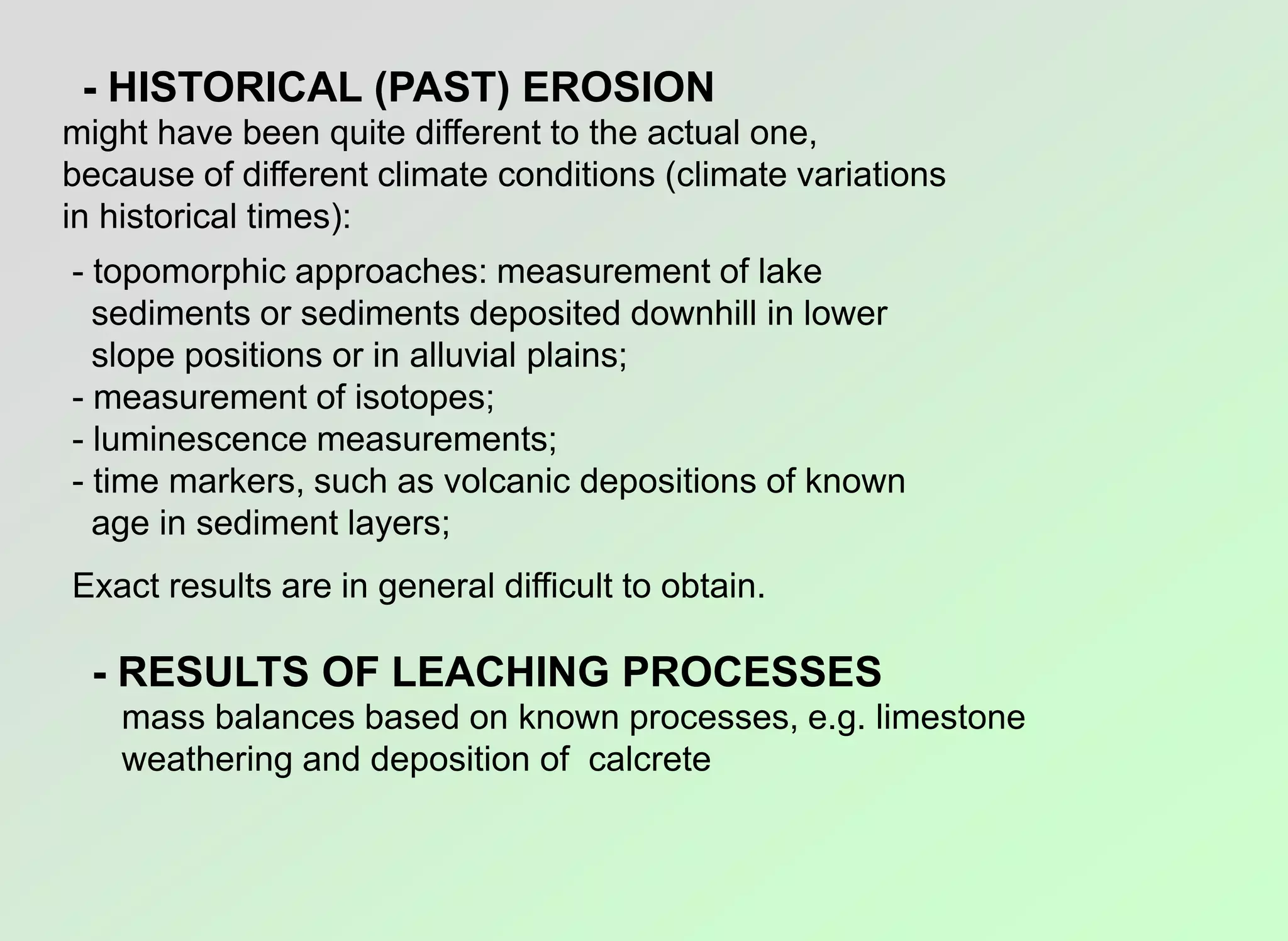 - HISTORICAL (PAST) EROSION
might have been quite different to the actual one, because of different climate conditions (climate variations in historical times):

- topomorphic approaches: measurement of lake sediments or sediments deposited downhill in lower slope positions or in alluvial plains;
- measurement of isotopes;
- luminescence measurements;
- time markers, such as volcanic depositions of known age in sediment layers;

Exact results are in general difficult to obtain.

- RESULTS OF LEACHING PROCESSES
mass balances based on known processes, e.g. limestone weathering and deposition of calcrete